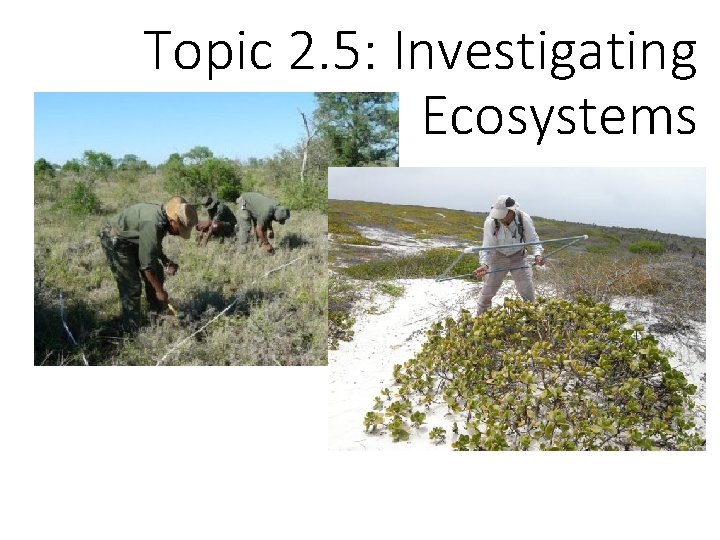 Topic 2.5: Investigating Ecosystems